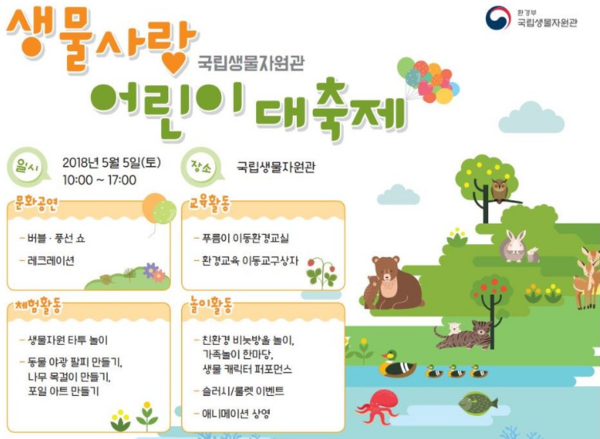 환경부
국립생물자원관

생물사랑
국립생물자원관
어린이 대축제

일시
2018년 5월 5일(토)
10:00 ~ 17:00

장소
국립생물자원관

문화공연
- 버블 · 풍선 쇼
- 레크레이션

교육활동
- 푸름이 이동환경교실
- 환경교육 이동교구상자

체험활동
- 생물자원 타투 놀이
- 동물 야광 팔찌 만들기, 나무 목걸이 만들기, 포일 아트 만들기

놀이활동
- 친환경 비눗방울 놀이, 가족놀이 한마당, 생물 캐릭터 퍼포먼스
- 슬러시/룰렛 이벤트
- 애니메이션 상영